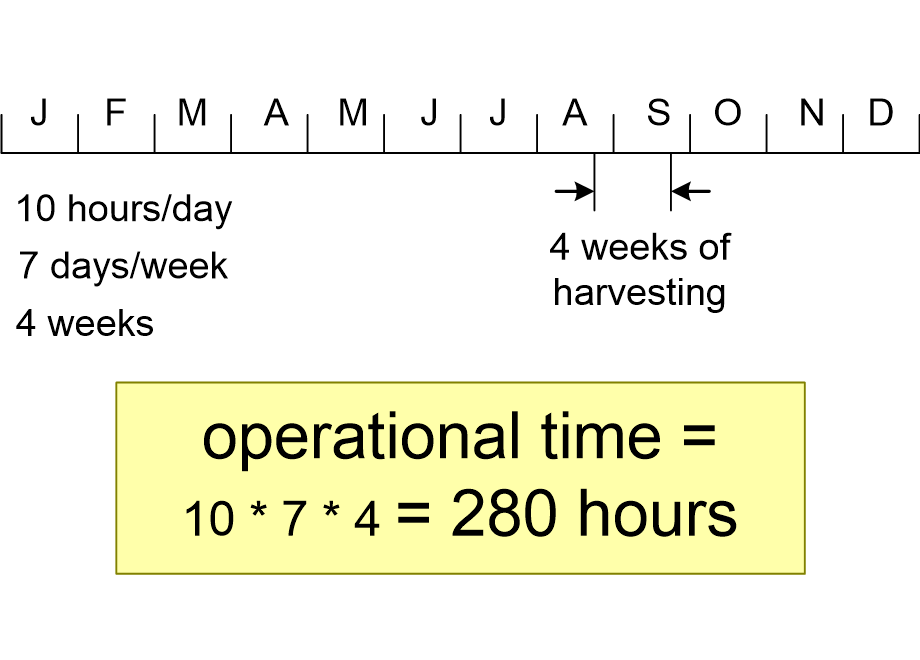 J F M A M J J A S O N D

10 hours/day
7 days/week
4 weeks

4 weeks of harvesting

operational time =
10 * 7 * 4 = 280 hours